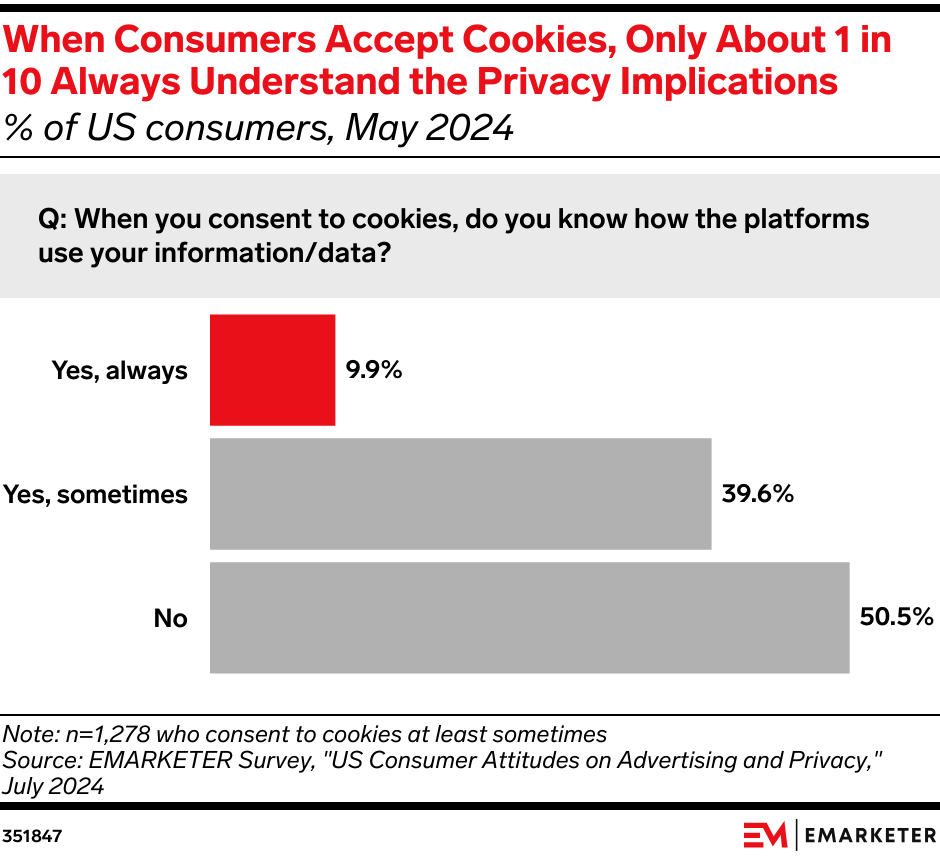 When Consumers Accept Cookies, Only About 1 in 10 Always Understand the Privacy Implications
% of US consumers, May 2024

Q: When you consent to cookies, do you know how the platforms use your information/data?

Yes, always 9.9%
Yes, sometimes 39.6%
No 50.5%

Note: n=1,278 who consent to cookies at least sometimes
Source: EMARKETER Survey, "US Consumer Attitudes on Advertising and Privacy," July 2024

351847

EM | EMARKETER